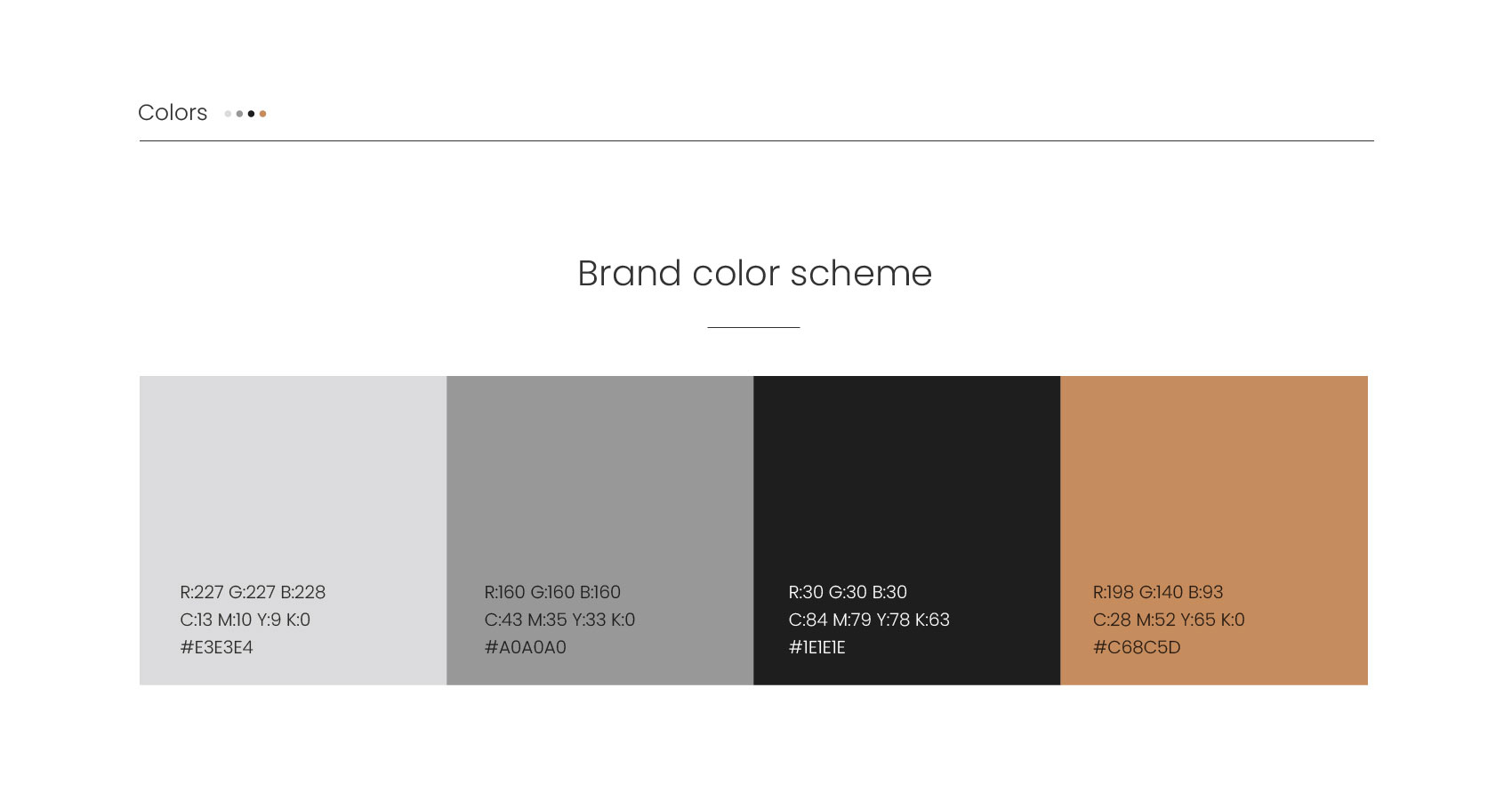 Colors

Brand color scheme

R:227 G:227 B:228
C:13 M:10 Y:9 K:0
#E3E3E4

R:160 G:160 B:160
C:43 M:35 Y:33 K:0
#A0A0A0

R:30 G:30 B:30
C:84 M:79 Y:78 K:63
#1E1E1E

R:198 G:140 B:93
C:28 M:52 Y:65 K:0
#C68C5D